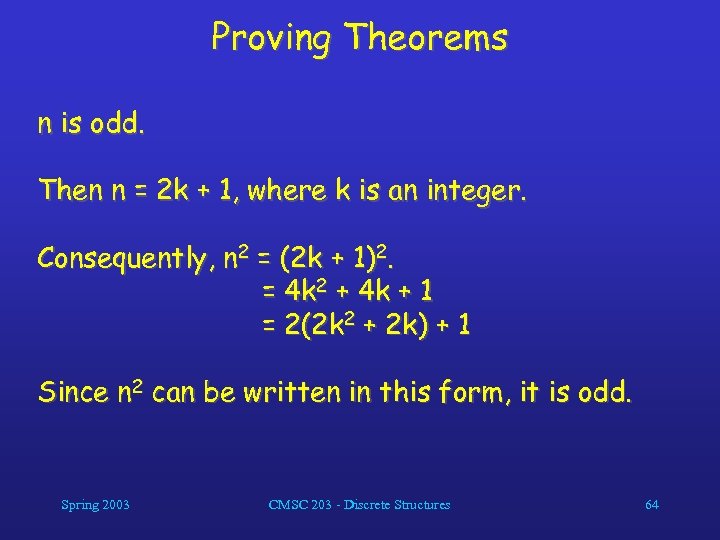 Proving Theorems

n is odd.

Then n = 2k + 1, where k is an integer.

Consequently, $n^2 = (2k + 1)^2$.
$= 4k^2 + 4k + 1$
$= 2(2k^2 + 2k) + 1$

Since $n^2$ can be written in this form, it is odd.

Spring 2003

CMSC 203 - Discrete Structures

64